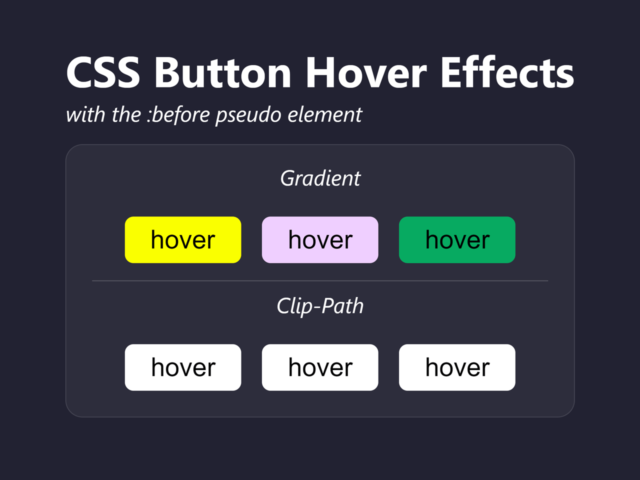 CSS Button Hover Effects

with the :before pseudo element

Gradient

hover hover hover

Clip-Path

hover hover hover